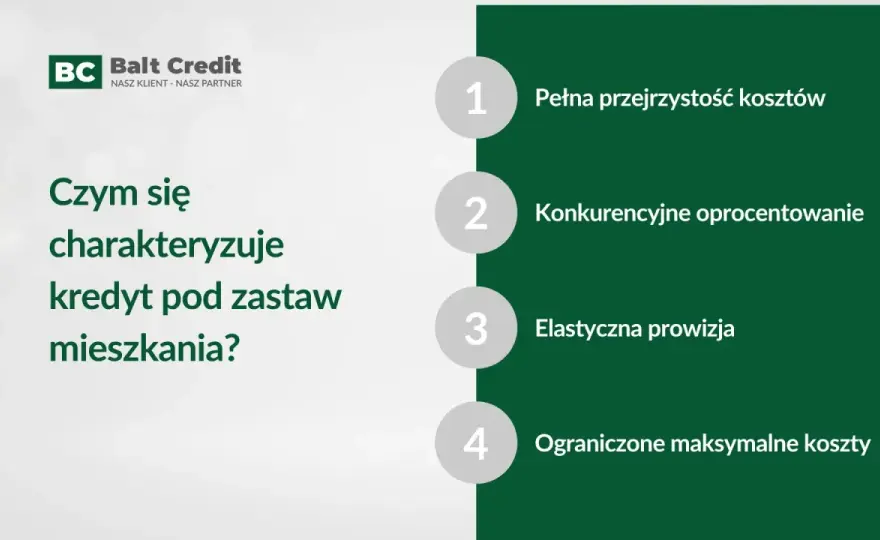 BC Balt Credit
NASZ KLIENT - NASZ PARTNER

Czym się charakteryzuje kredyt pod zastaw mieszkania?

1 Pełna przejrzystość kosztów

2 Konkurencyjne oprocentowanie

3 Elastyczna prowizja

4 Ograniczone maksymalne koszty